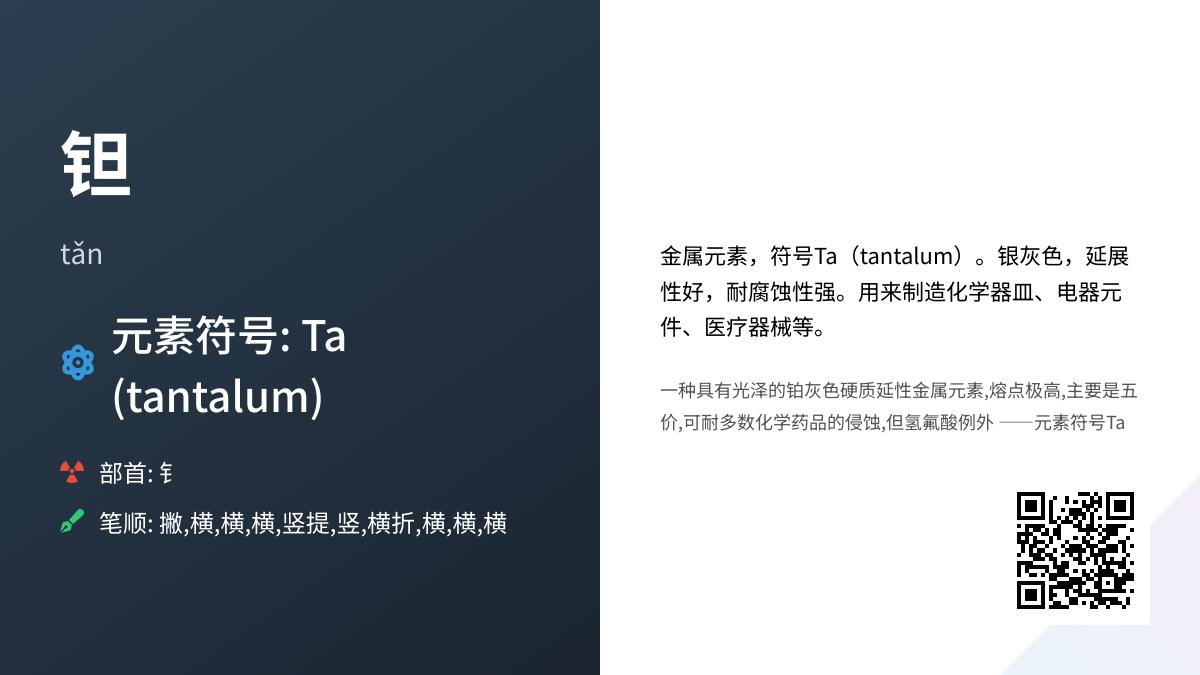 钽

tǎn

元素符号: Ta (tantalum)

部首: 钅

笔顺: 撇,横,横,横,竖提,竖,横折,横,横,横

金属元素，符号Ta（tantalum）。银灰色，延展性好，耐腐蚀性强。用来制造化学器皿、电器元件、医疗器械等。

一种具有光泽的铂灰色硬质延性金属元素,熔点极高,主要是五价,可耐多数化学药品的侵蚀,但氢氟酸例外 ——元素符号Ta